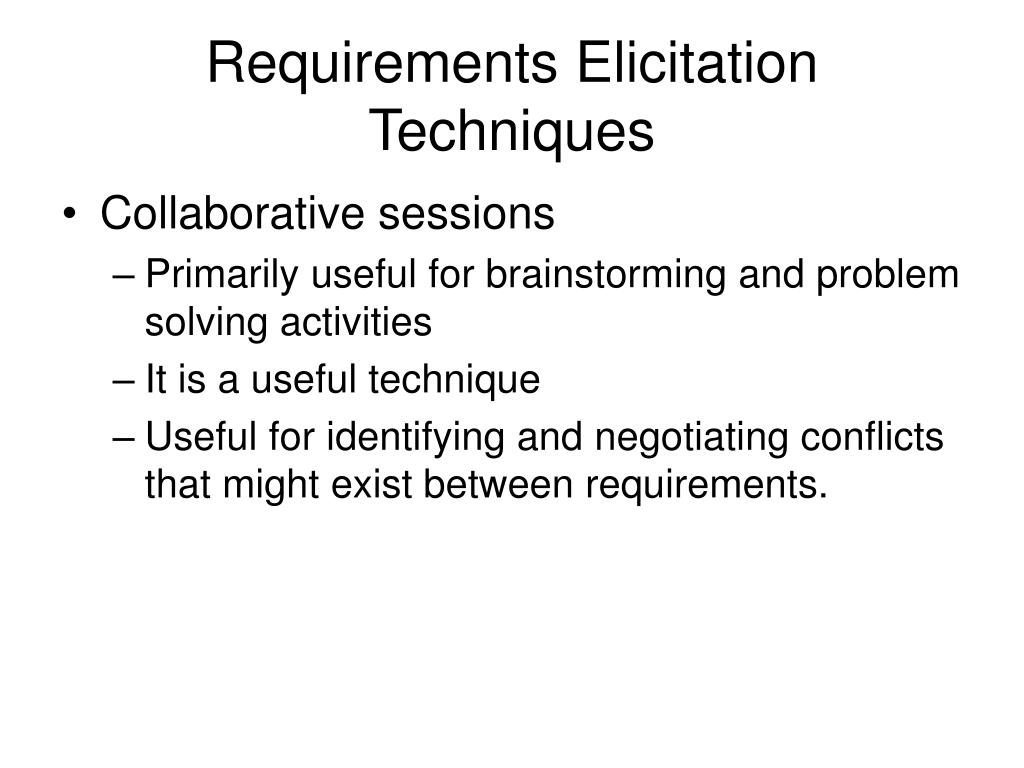 Requirements Elicitation Techniques

• Collaborative sessions
– Primarily useful for brainstorming and problem solving activities
– It is a useful technique
– Useful for identifying and negotiating conflicts that might exist between requirements.